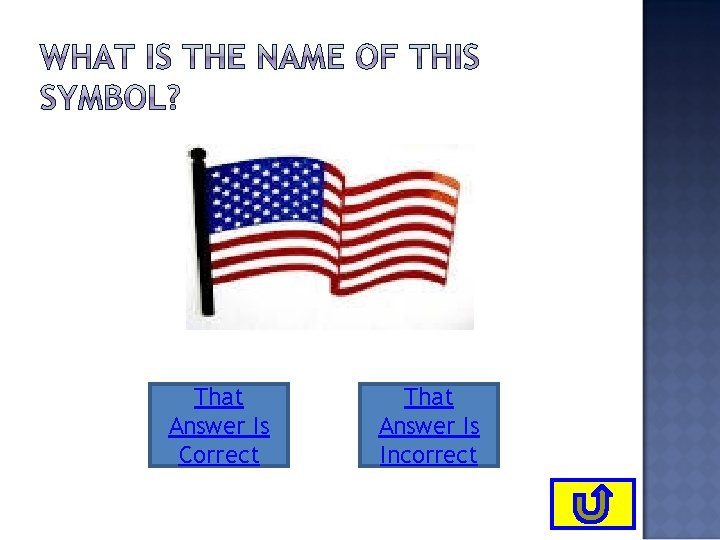 WHAT IS THE NAME OF THIS SYMBOL?

That Answer Is Correct

That Answer Is Incorrect